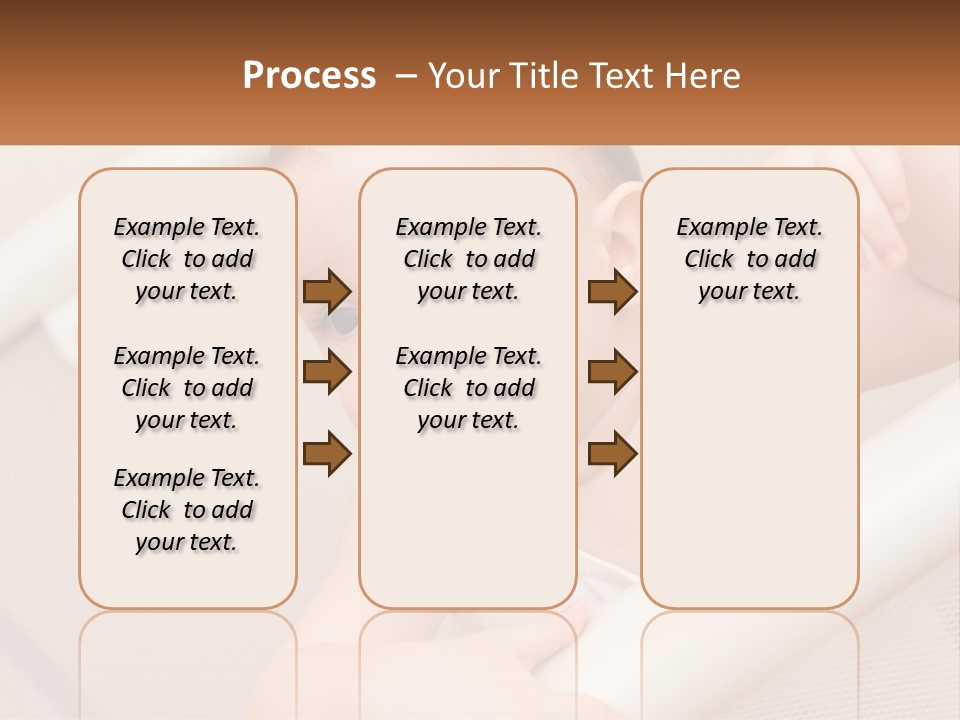 Process – Your Title Text Here

Example Text. Click to add your text.

Example Text. Click to add your text.

Example Text. Click to add your text.

Example Text. Click to add your text.

Example Text. Click to add your text.

Example Text. Click to add your text.